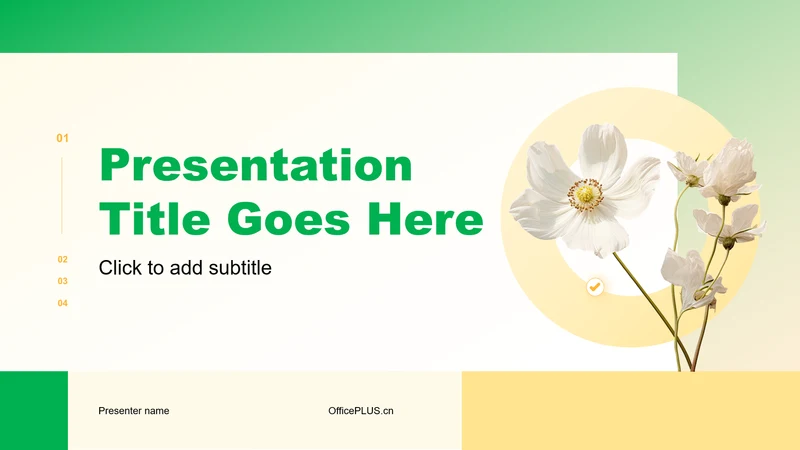 01

Presentation Title Goes Here

Click to add subtitle

02

03

04

Presenter name

OfficePLUS.cn